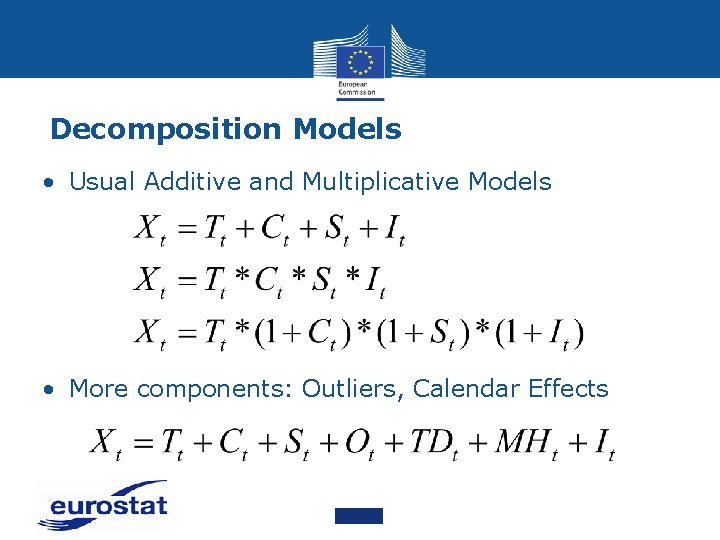 European Commission

Decomposition Models

• Usual Additive and Multiplicative Models

$X_t = T_t + C_t + S_t + I_t$

$X_t = T_t * C_t * S_t * I_t$

$X_t = T_t * (1 + C_t) * (1 + S_t) * (1 + I_t)$

• More components: Outliers, Calendar Effects

$X_t = T_t + C_t + S_t + O_t + TD_t + MH_t + I_t$

eurostat